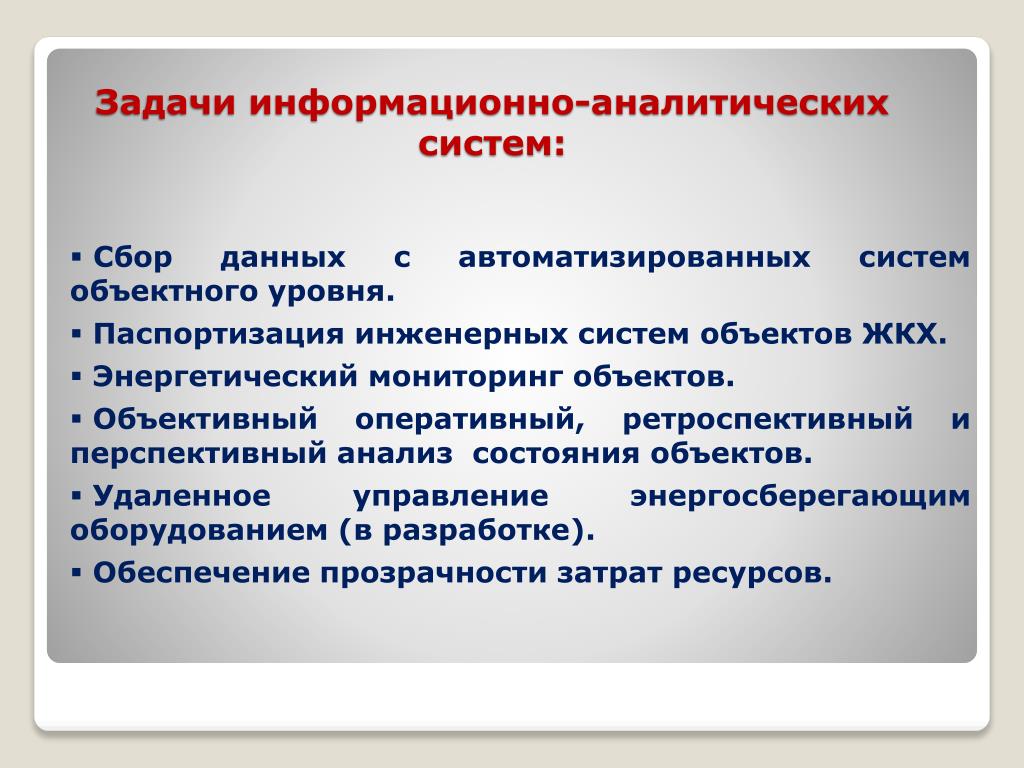 Задачи информационно-аналитических систем:

▪ Сбор данных с автоматизированных систем объектного уровня.

▪ Паспортизация инженерных систем объектов ЖКХ.

▪ Энергетический мониторинг объектов.

▪ Объективный оперативный, ретроспективный и перспективный анализ состояния объектов.

▪ Удаленное управление энергосберегающим оборудованием (в разработке).

▪ Обеспечение прозрачности затрат ресурсов.